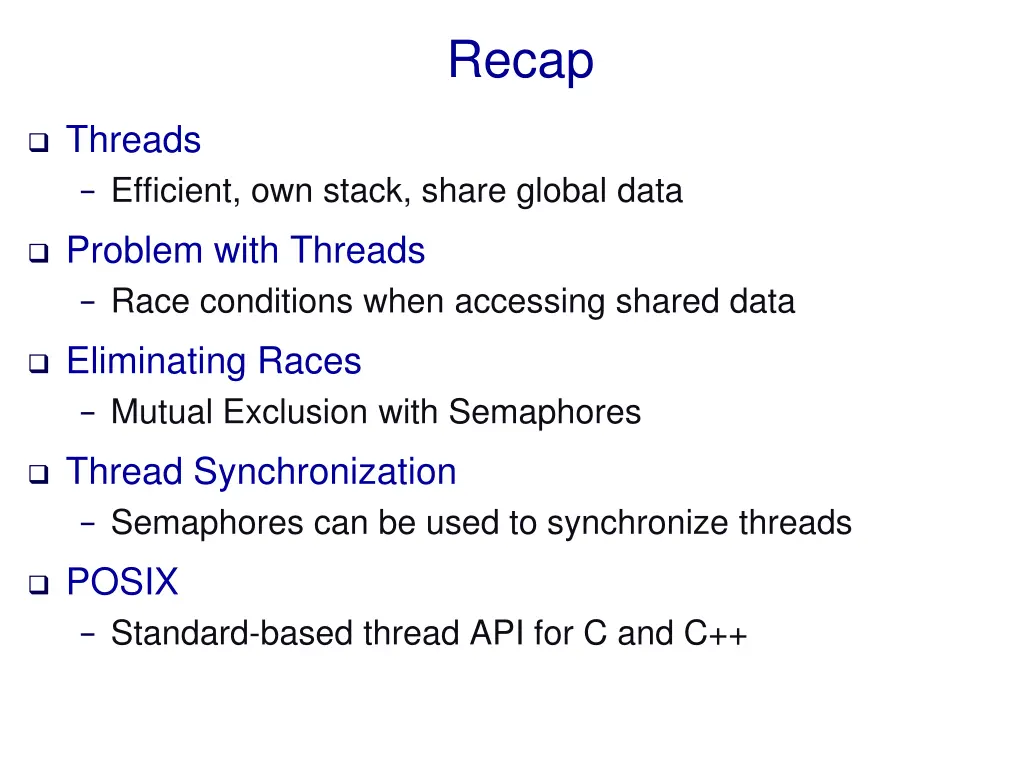 Recap

❑ Threads
– Efficient, own stack, share global data

❑ Problem with Threads
– Race conditions when accessing shared data

❑ Eliminating Races
– Mutual Exclusion with Semaphores

❑ Thread Synchronization
– Semaphores can be used to synchronize threads

❑ POSIX
– Standard-based thread API for C and C++